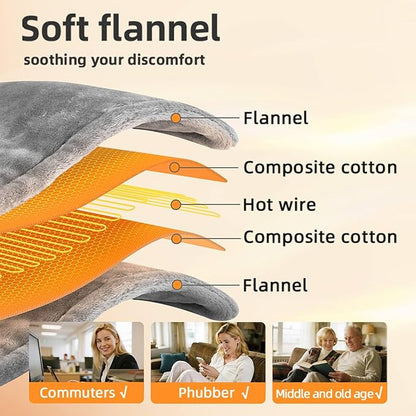 Soft flannel
soothing your discomfort

Flannel
Composite cotton
Hot wire
Composite cotton
Flannel

Commuters √
Phubber √
Middle and old age√